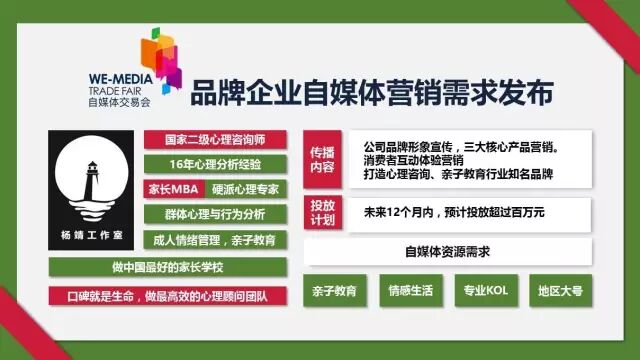 WE-MEDIA
TRADE FAIR
自媒体交易会

品牌企业自媒体营销需求发布

杨靖工作室

国家二级心理咨询师

16年心理分析经验

家长MBA 硬派心理专家

群体心理与行为分析

成人情绪管理，亲子教育

做中国最好的家长学校

口碑就是生命，做最高效的心理顾问团队

传播内容

公司品牌形象宣传，三大核心产品营销。
消费者互动体验营销
打造心理咨询、亲子教育行业知名品牌

投放计划

未来12个月内，预计投放超过百万元

自媒体资源需求

亲子教育

情感生活

专业KOL

地区大号